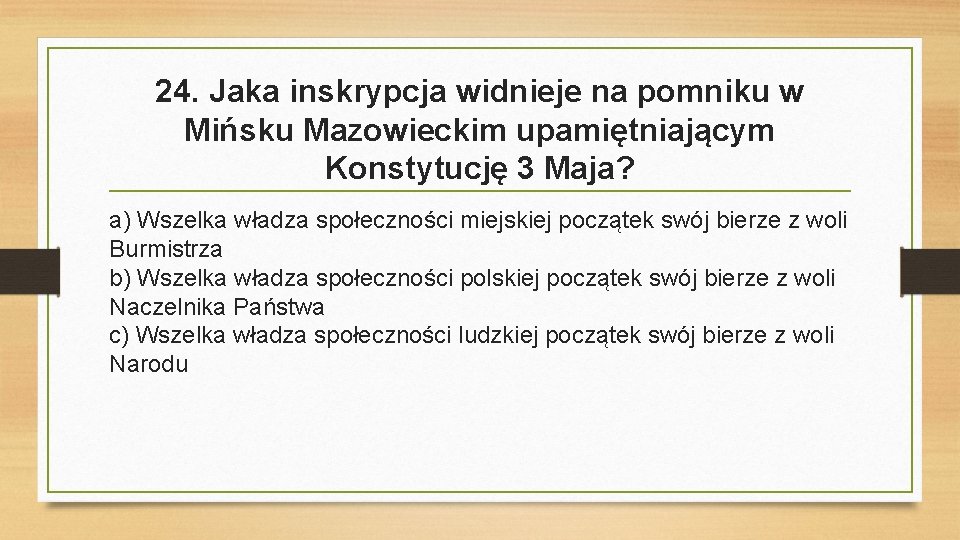 24. Jaka inskrypcja widnieje na pomniku w Mińsku Mazowieckim upamiętniającym Konstytucję 3 Maja?

a) Wszelka władza społeczności miejskiej początek swój bierze z woli Burmistrza
b) Wszelka władza społeczności polskiej początek swój bierze z woli Naczelnika Państwa
c) Wszelka władza społeczności ludzkiej początek swój bierze z woli Narodu